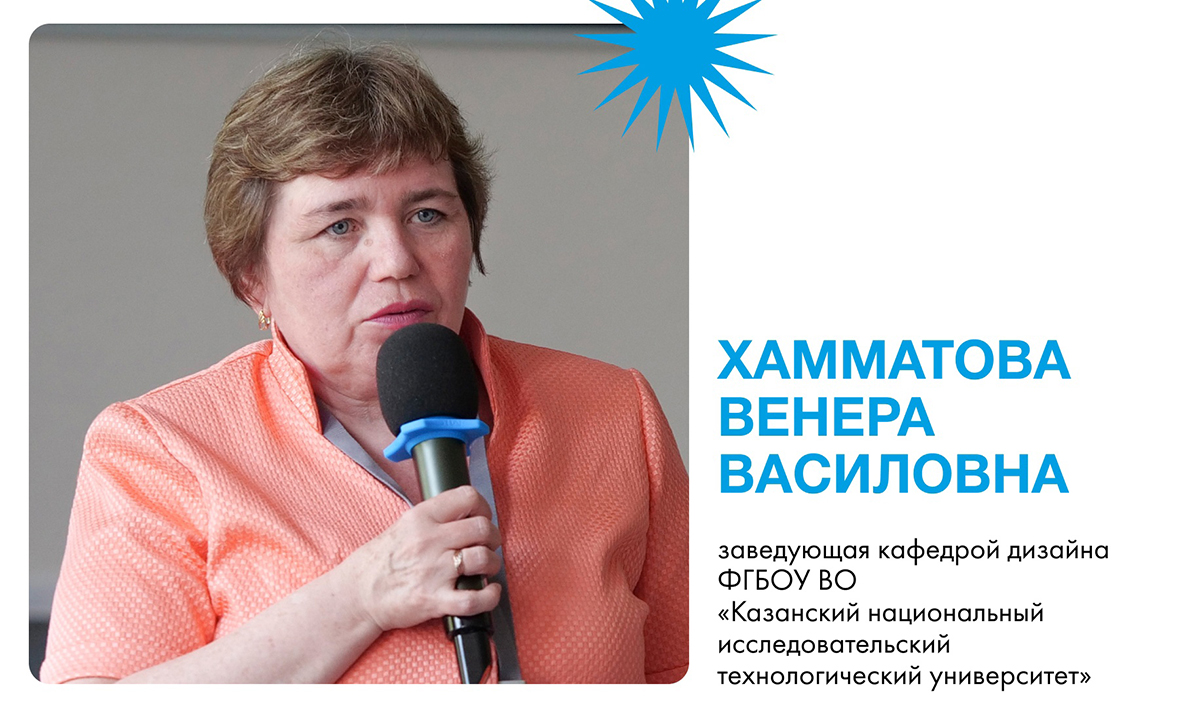 ХАММАТОВА
ВЕНЕРА
ВАСИЛОВНА

заведующая кафедрой дизайна ФГБОУ ВО «Казанский национальный исследовательский технологический университет»